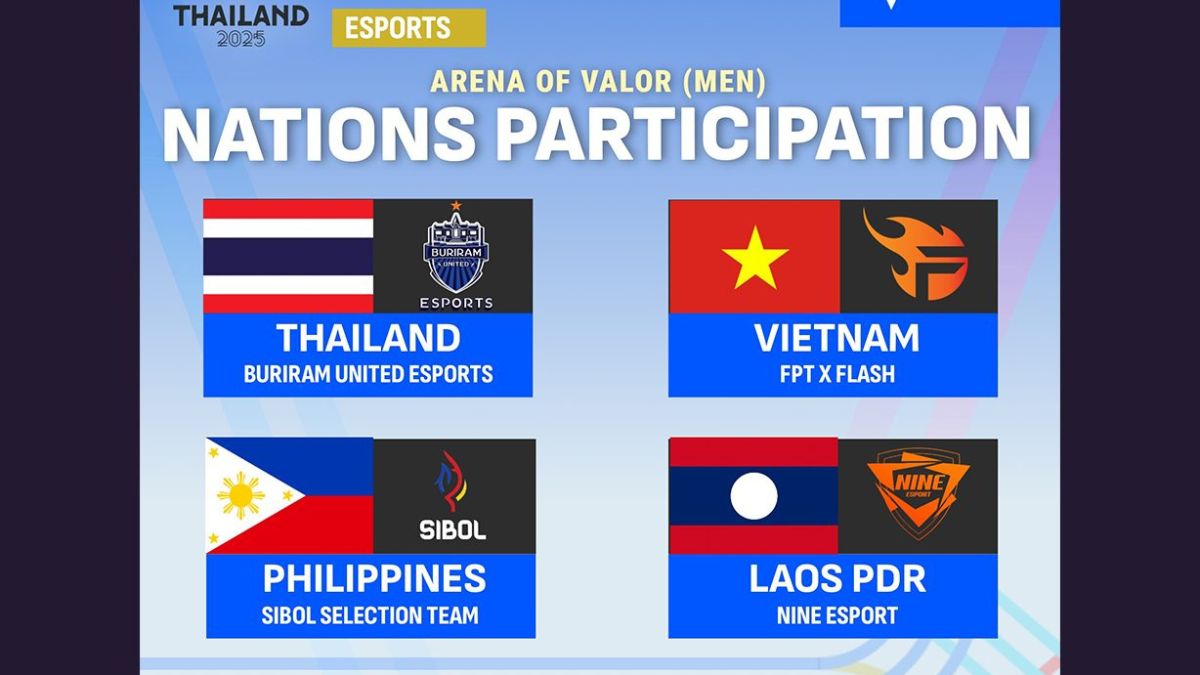 THAILAND 2025
ESPORTS

ARENA OF VALOR (MEN)
NATIONS PARTICIPATION

BURIRAM UNITED
ESPORTS
THAILAND
BURIRAM UNITED ESPORTS

VIETNAM
FPT X FLASH

SIBOL
PHILIPPINES
SIBOL SELECTION TEAM

NINE ESPORT
LAOS PDR
NINE ESPORT